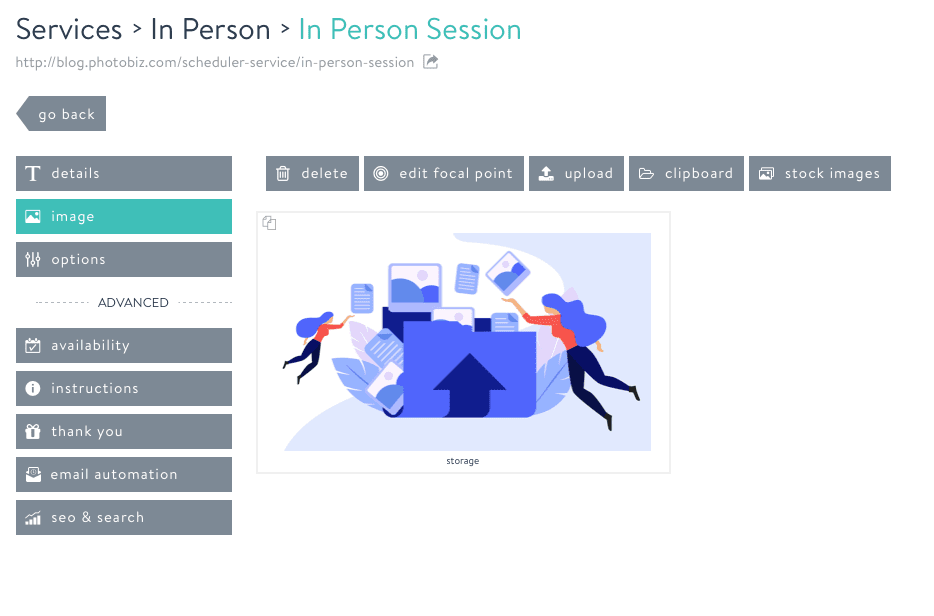 Services > In Person > In Person Session
http://blog.photobiz.com/scheduler-service/in-person-session

go back

details
image
options
ADVANCED
availability
instructions
thank you
email automation
seo & search

delete
edit focal point
upload
clipboard
stock images

storage